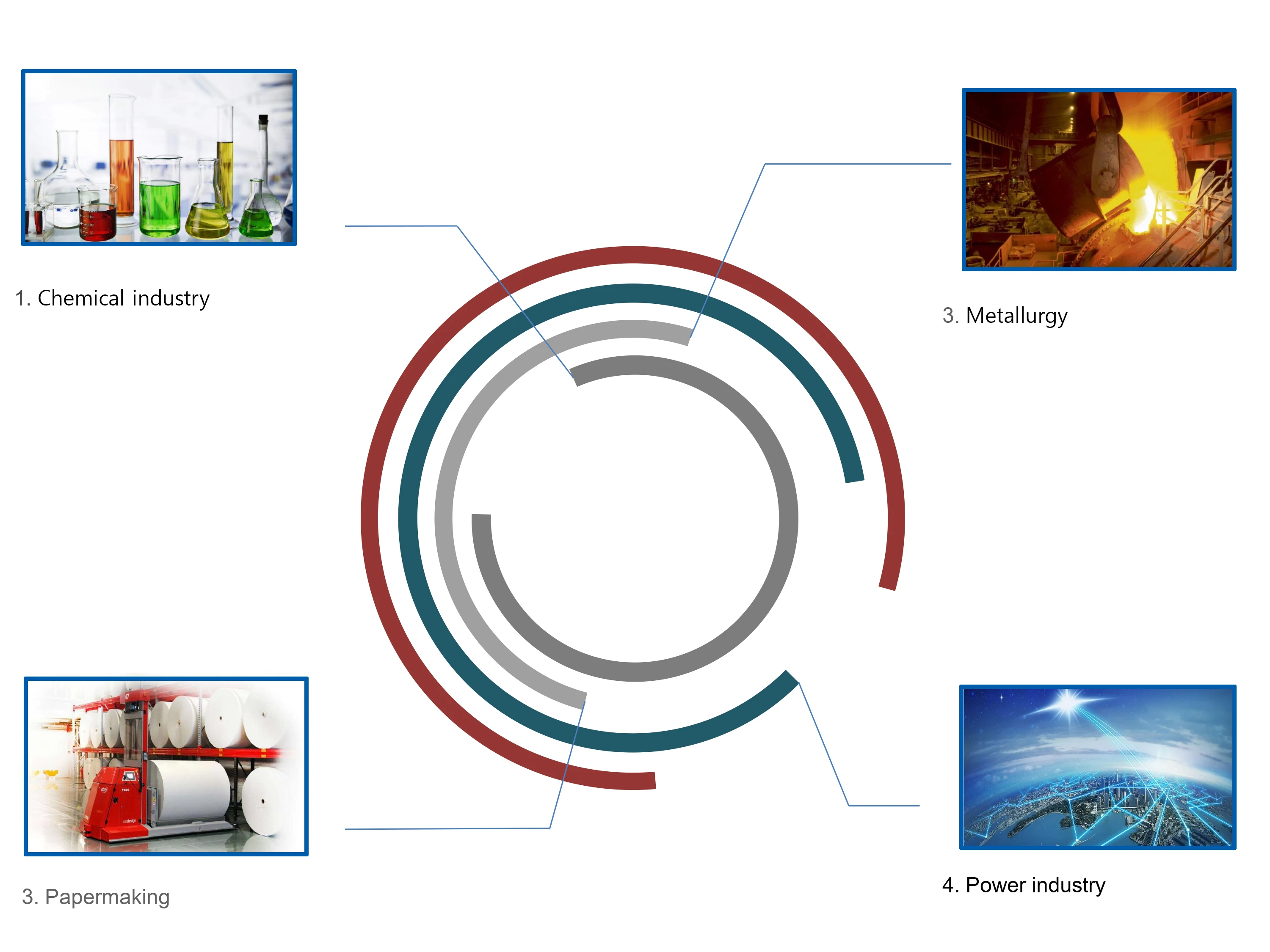 1. Chemical industry

3. Metallurgy

3. Papermaking

4. Power industry